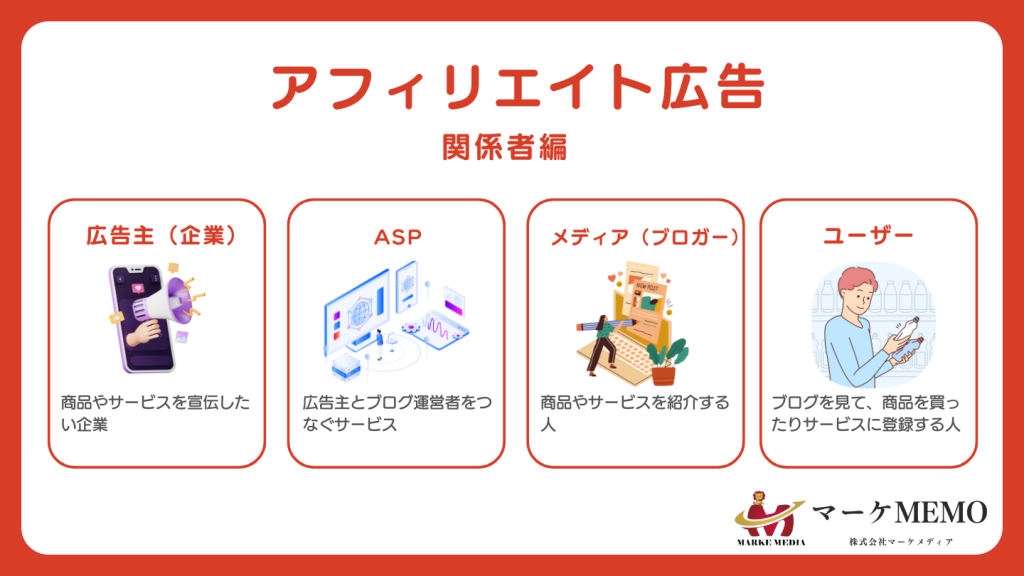 アフィリエイト広告

関係者編

広告主（企業）

商品やサービスを宣伝したい企業

ASP

広告主とブログ運営者をつなぐサービス

メディア（ブロガー）

NEW POST

商品やサービスを紹介する人

ユーザー

ブログを見て、商品を買ったりサービスに登録する人

MARKE MEDIA

マーケMEMO

株式会社マーケメディア